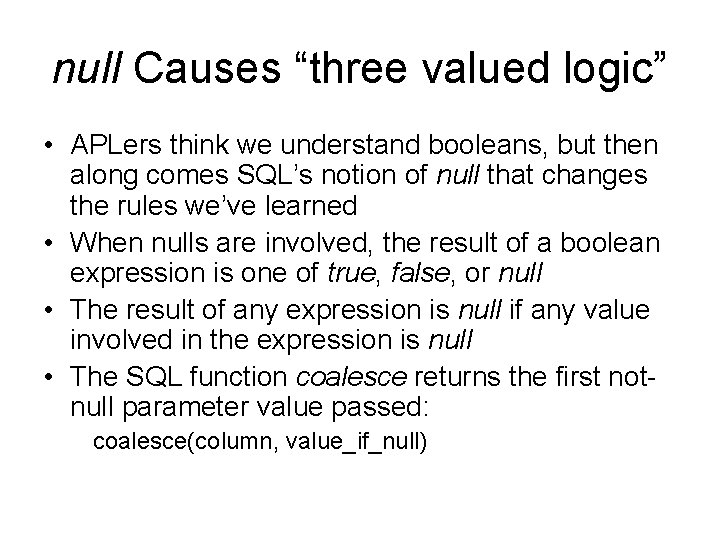 null Causes “three valued logic”

• APLers think we understand booleans, but then along comes SQL’s notion of null that changes the rules we’ve learned
• When nulls are involved, the result of a boolean expression is one of true, false, or null
• The result of any expression is null if any value involved in the expression is null
• The SQL function coalesce returns the first not-null parameter value passed:
coalesce(column, value_if_null)